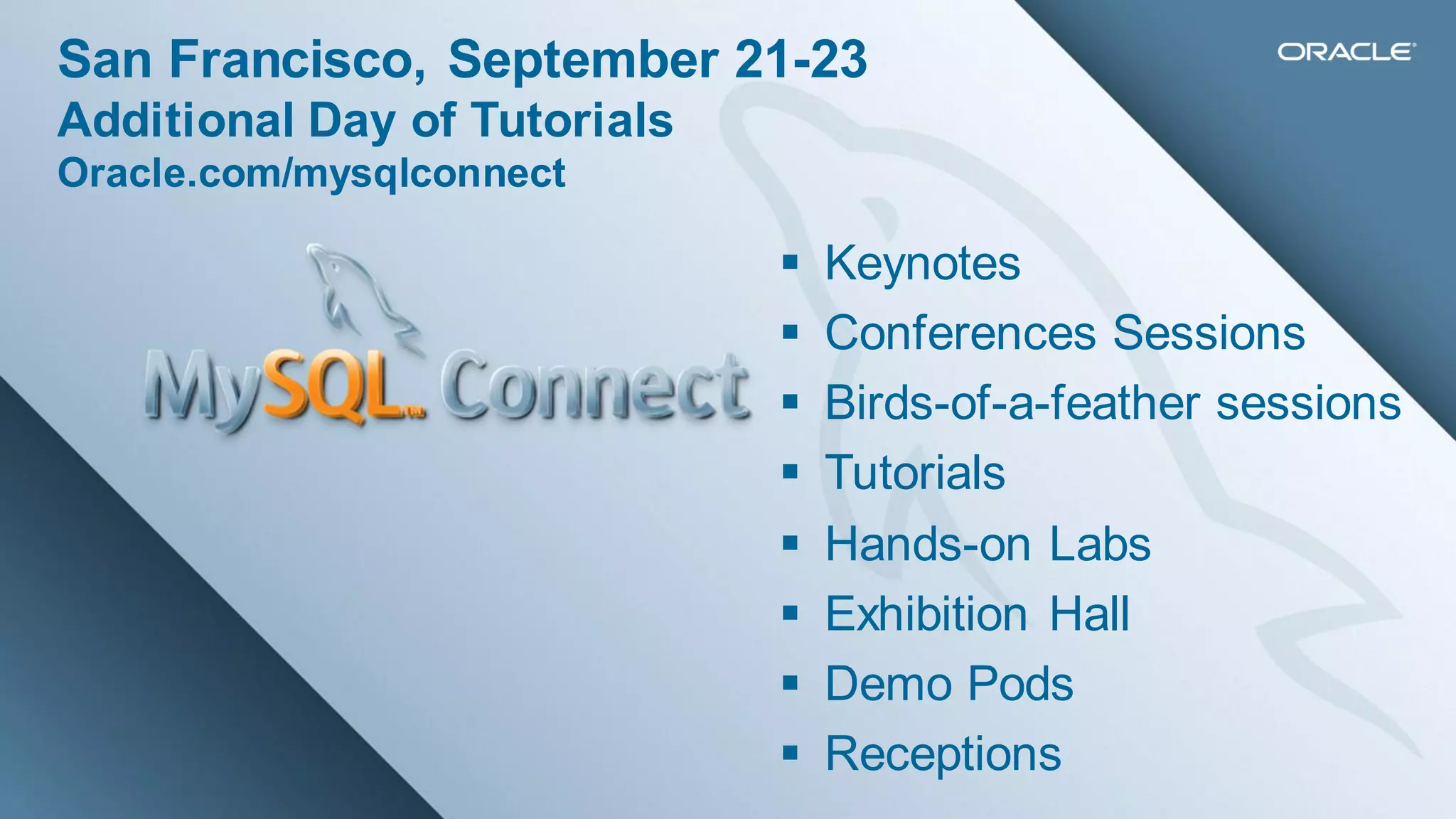 San Francisco, September 21-23
Additional Day of Tutorials
Oracle.com/mysqlconnect

ORACLE

MySQL Connect

- Keynotes
- Conferences Sessions
- Birds-of-a-feather sessions
- Tutorials
- Hands-on Labs
- Exhibition Hall
- Demo Pods
- Receptions